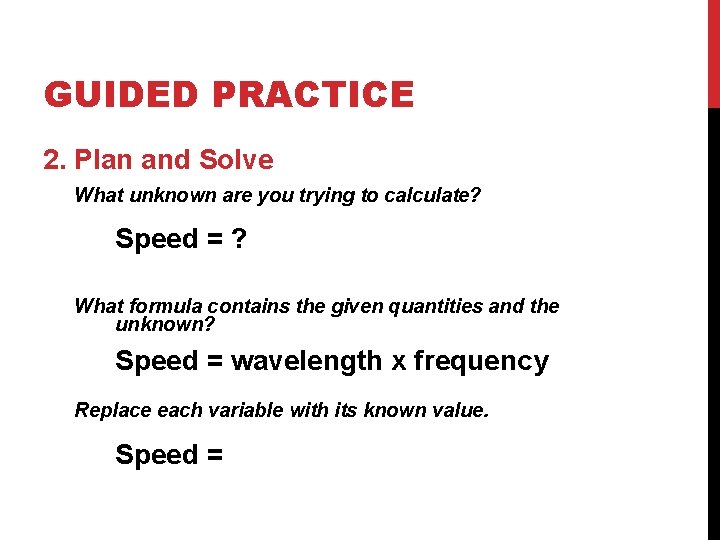 GUIDED PRACTICE

2. Plan and Solve

What unknown are you trying to calculate?

Speed = ?

What formula contains the given quantities and the unknown?

Speed = wavelength x frequency

Replace each variable with its known value.

Speed =